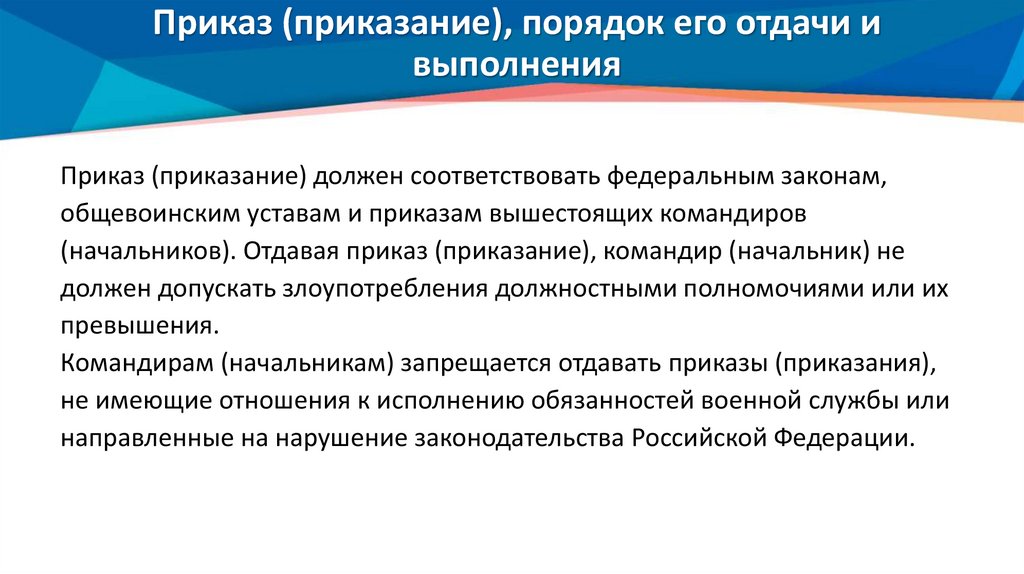 Приказ (приказание), порядок его отдачи и выполнения

Приказ (приказание) должен соответствовать федеральным законам, общевоинским уставам и приказам вышестоящих командиров (начальников). Отдавая приказ (приказание), командир (начальник) не должен допускать злоупотребления должностными полномочиями или их превышения.
Командирам (начальникам) запрещается отдавать приказы (приказания), не имеющие отношения к исполнению обязанностей военной службы или направленные на нарушение законодательства Российской Федерации.